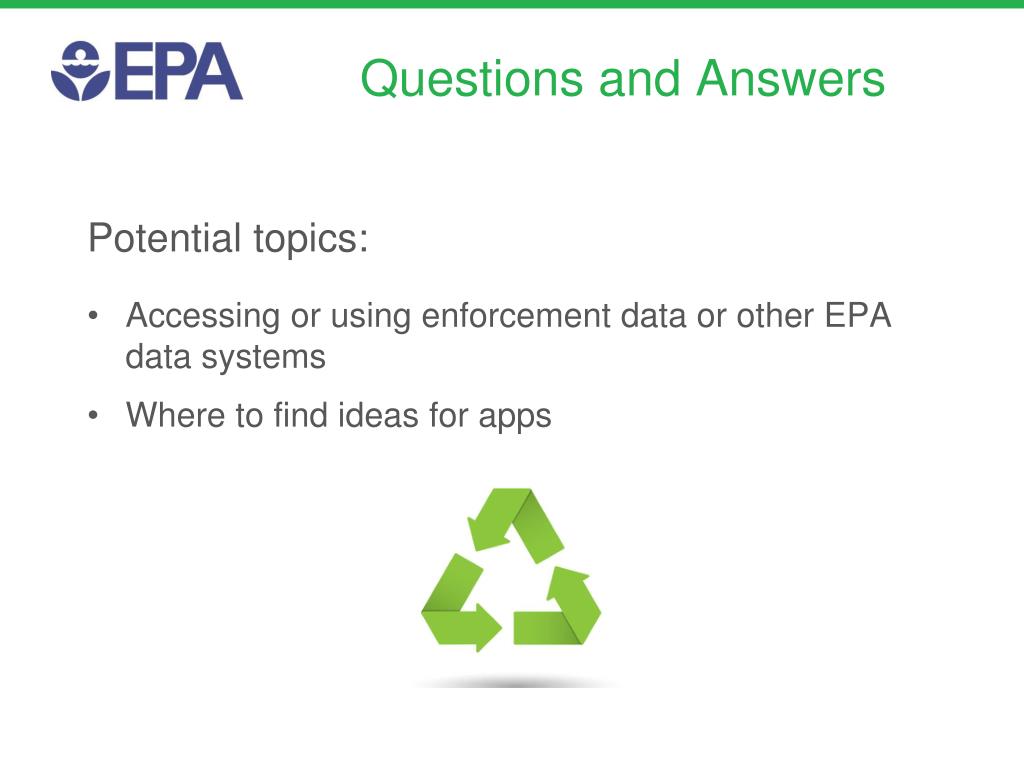 EPA

Questions and Answers

Potential topics:

• Accessing or using enforcement data or other EPA data systems

• Where to find ideas for apps